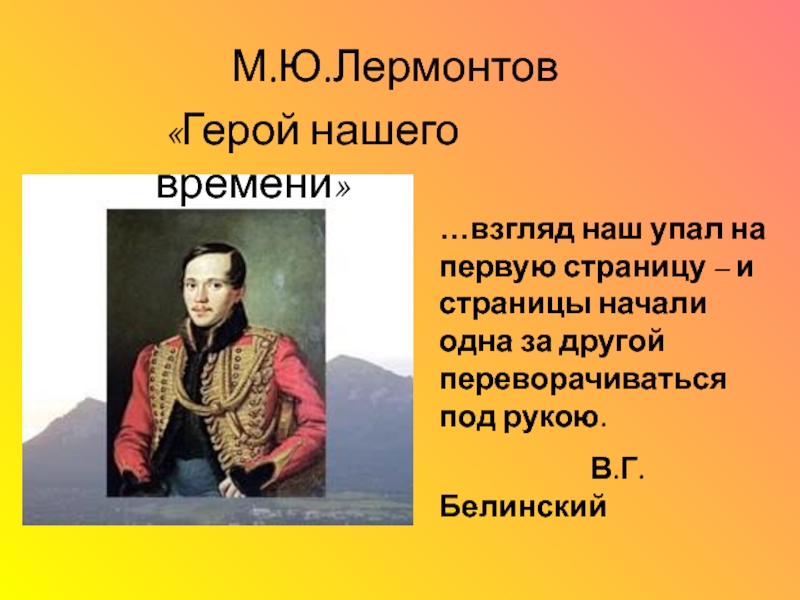 М.Ю.Лермонтов

«Герой нашего времени»

…взгляд наш упал на первую страницу – и страницы начали одна за другой переворачиваться под рукою.

В.Г. Белинский